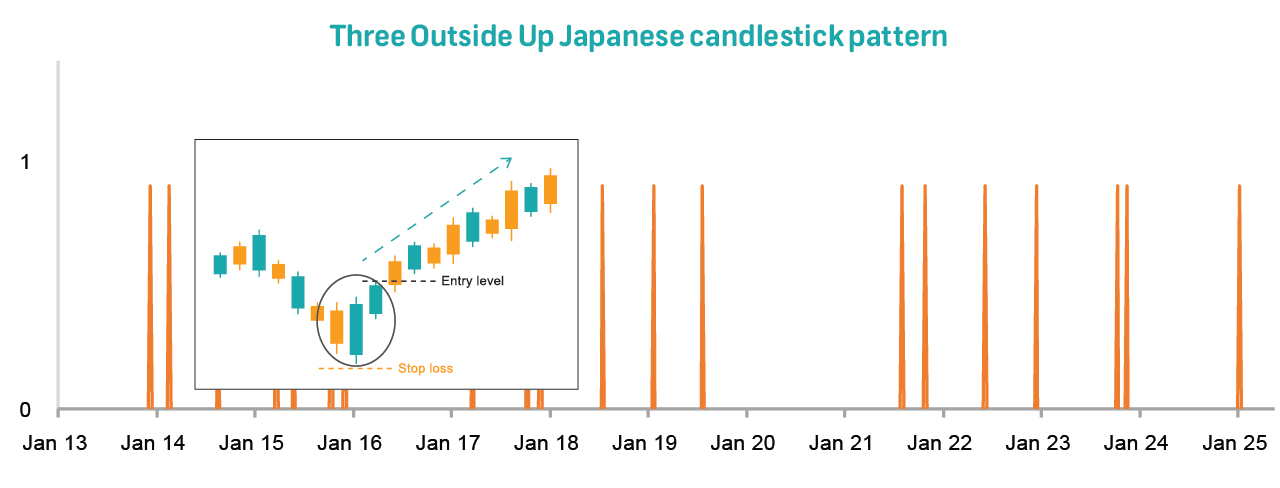 Three Outside Up Japanese candlestick pattern

1

0

Entry level

Stop loss

Jan 13 Jan 14 Jan 15 Jan 16 Jan 17 Jan 18 Jan 19 Jan 20 Jan 21 Jan 22 Jan 23 Jan 24 Jan 25